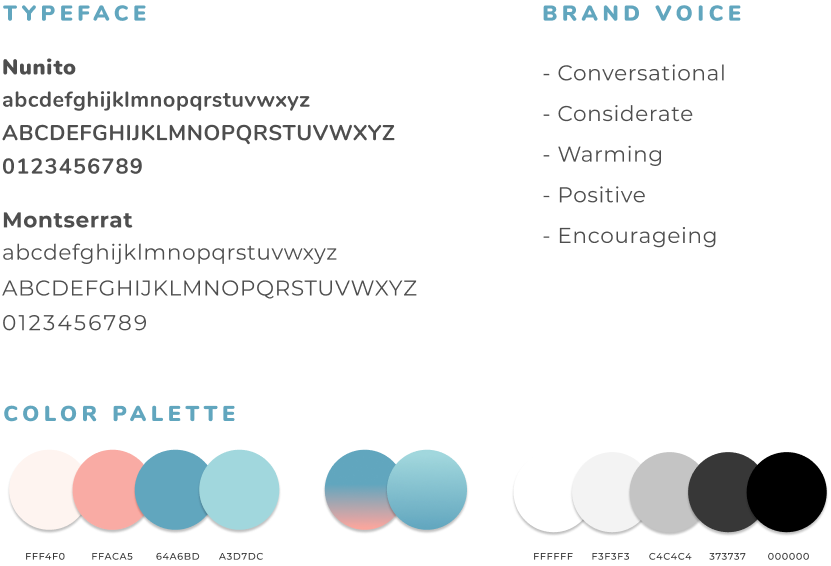 TYPEFACE

Nunito
abcdefghijklmnopqrstuvwxyz
ABCDEFGHIJKLMNOPQRSTUVWXYZ
0123456789

Montserrat
abcdefghijklmnopqrstuvwxyz
ABCDEFGHIJKLMNOPQRSTUVWXYZ
0123456789

BRAND VOICE

- Conversational
- Considerate
- Warming
- Positive
- Encourageing

COLOR PALETTE

FFF4F0 FFACA5 64A6BD A3D7DC

FFFFFF F3F3F3 C4C4C4 373737 000000